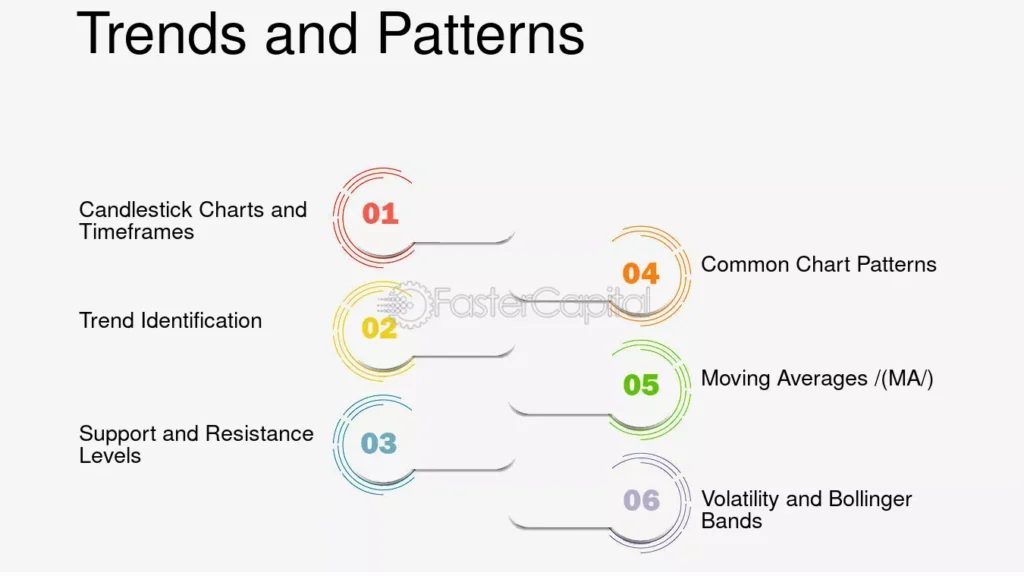 Trends and Patterns

Candlestick Charts and Timeframes
01

Trend Identification
02

Support and Resistance Levels
03

04
Common Chart Patterns

05
Moving Averages /(MA/)

06
Volatility and Bollinger Bands

FasterCapital